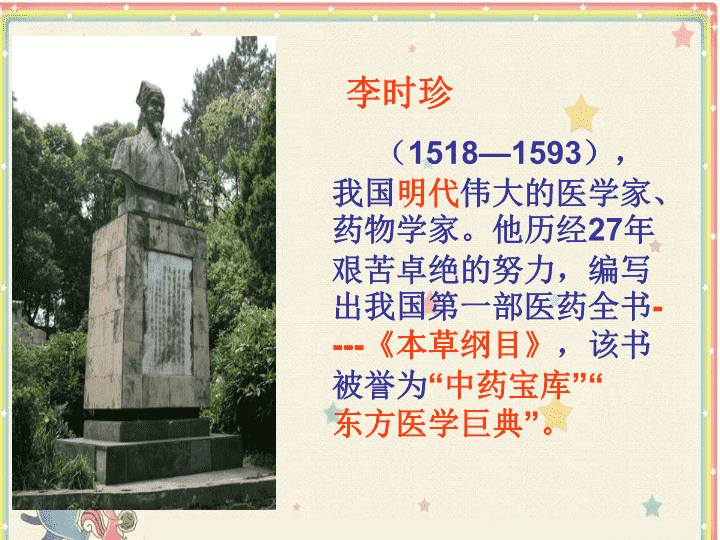 李时珍

（1518—1593），我国明代伟大的医学家、药物学家。他历经27年艰苦卓绝的努力，编写出我国第一部医药全书----《本草纲目》，该书被誉为“中药宝库”“东方医学巨典”。